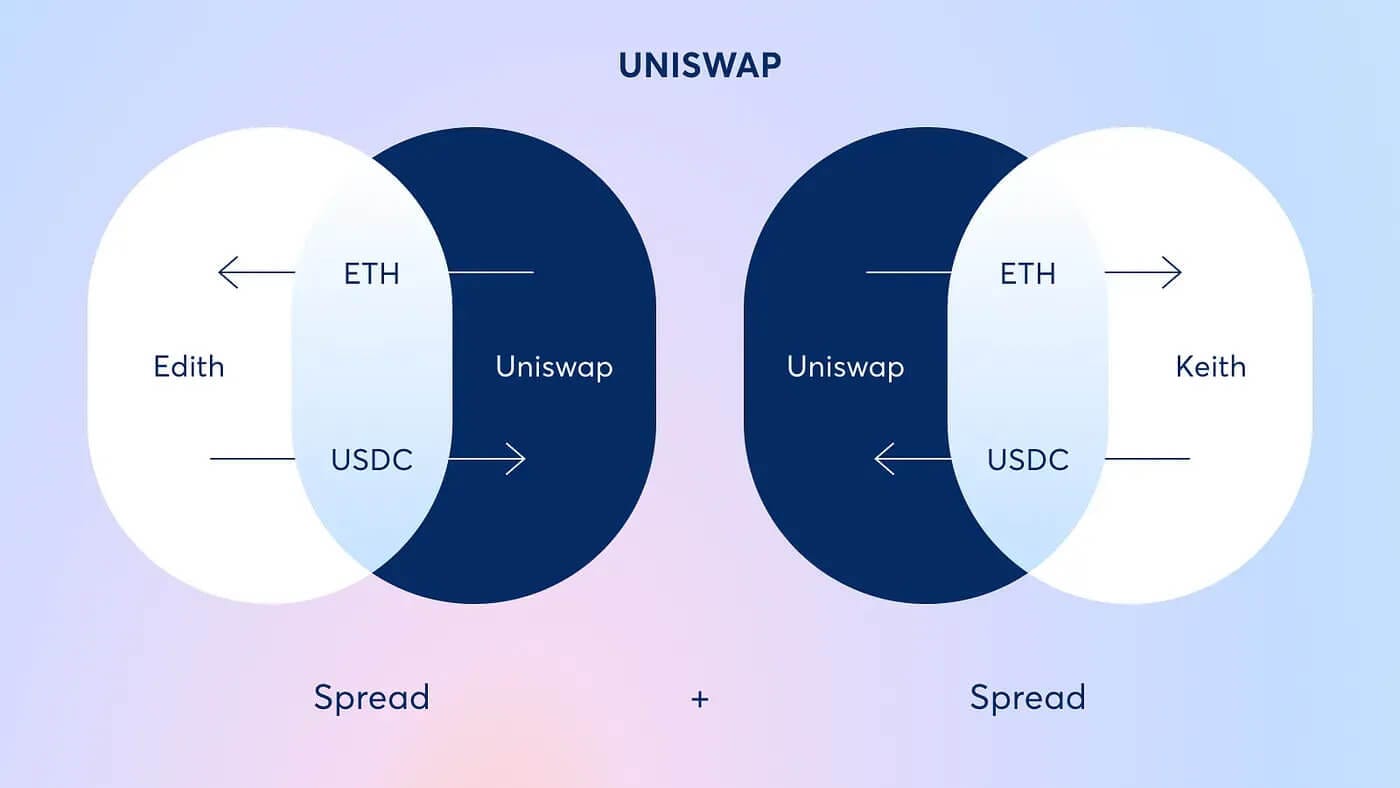 UNISWAP

ETH
Edith
Uniswap
USDC

ETH
Uniswap
Keith
USDC

Spread + Spread